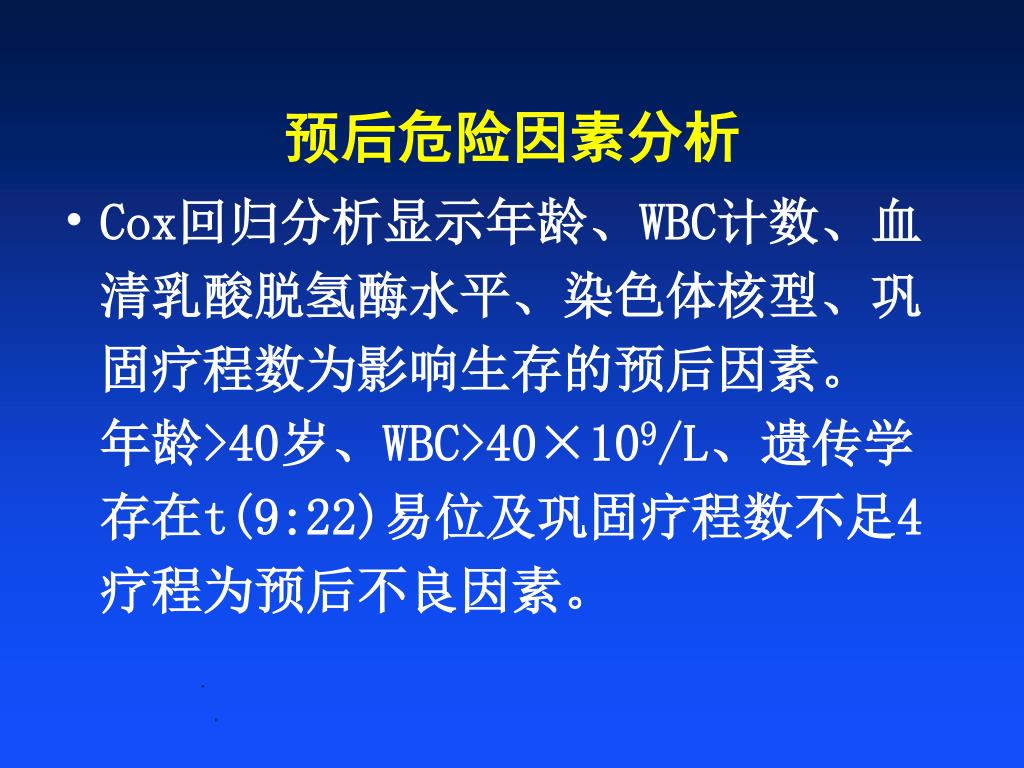 预后危险因素分析

• Cox回归分析显示年龄、WBC计数、血清乳酸脱氢酶水平、染色体核型、巩固疗程数为影响生存的预后因素。年龄>40岁、WBC>40×$10^9$/L、遗传学存在t(9:22)易位及巩固疗程数不足4疗程为预后不良因素。